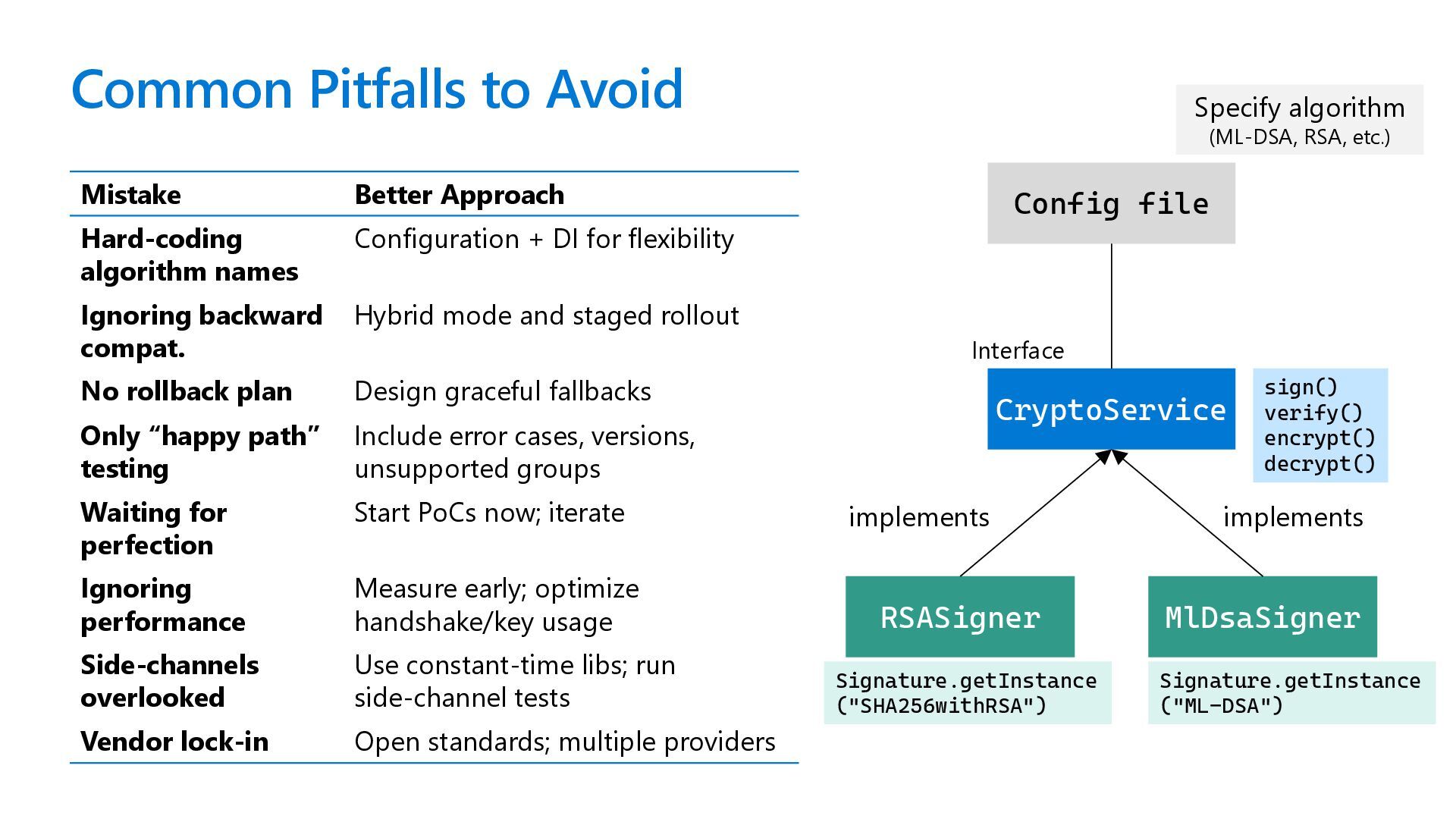 Common Pitfalls to Avoid

| Mistake | Better Approach |
|---|---|
| Hard-coding algorithm names | Configuration + DI for flexibility |
| Ignoring backward compat. | Hybrid mode and staged rollout |
| No rollback plan | Design graceful fallbacks |
| Only “happy path” testing | Include error cases, versions, unsupported groups |
| Waiting for perfection | Start PoCs now; iterate |
| Ignoring performance | Measure early; optimize handshake/key usage |
| Side-channels overlooked | Use constant-time libs; run side-channel tests |
| Vendor lock-in | Open standards; multiple providers |

Specify algorithm
(ML-DSA, RSA, etc.)

Config file

Interface

CryptoService

sign()
verify()
encrypt()
decrypt()

implements

implements

RSASigner

MlDsaSigner

Signature.getInstance
("SHA256withRSA")

Signature.getInstance
("ML-DSA")